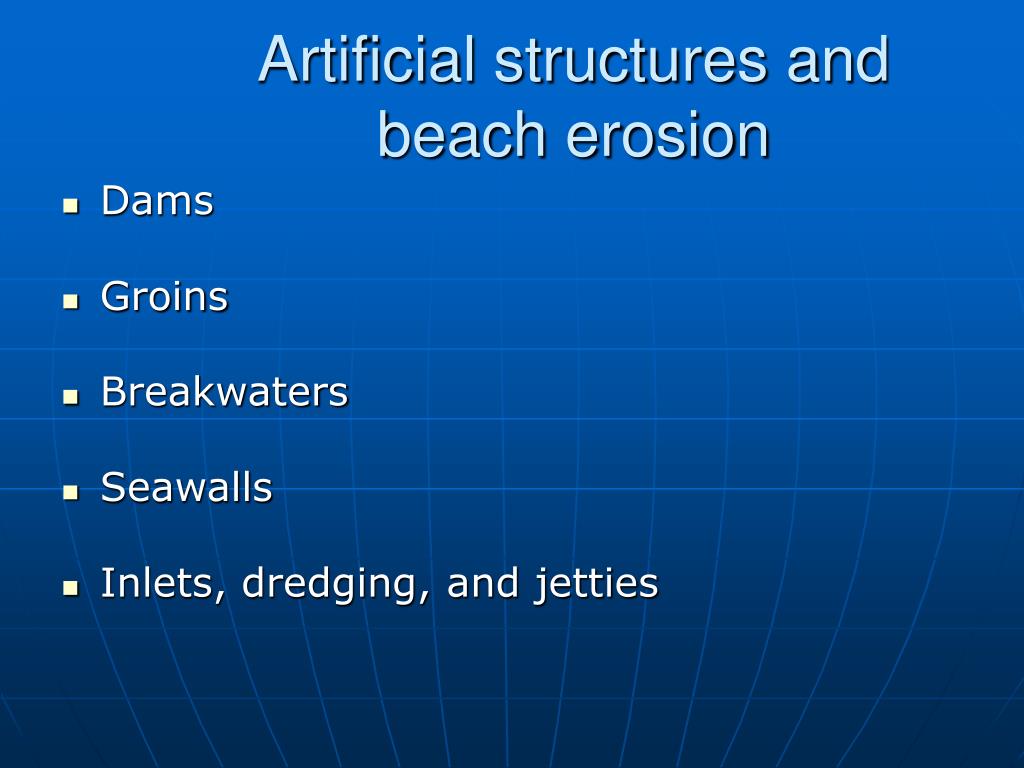 Artificial structures and beach erosion

- Dams
- Groins
- Breakwaters
- Seawalls
- Inlets, dredging, and jetties